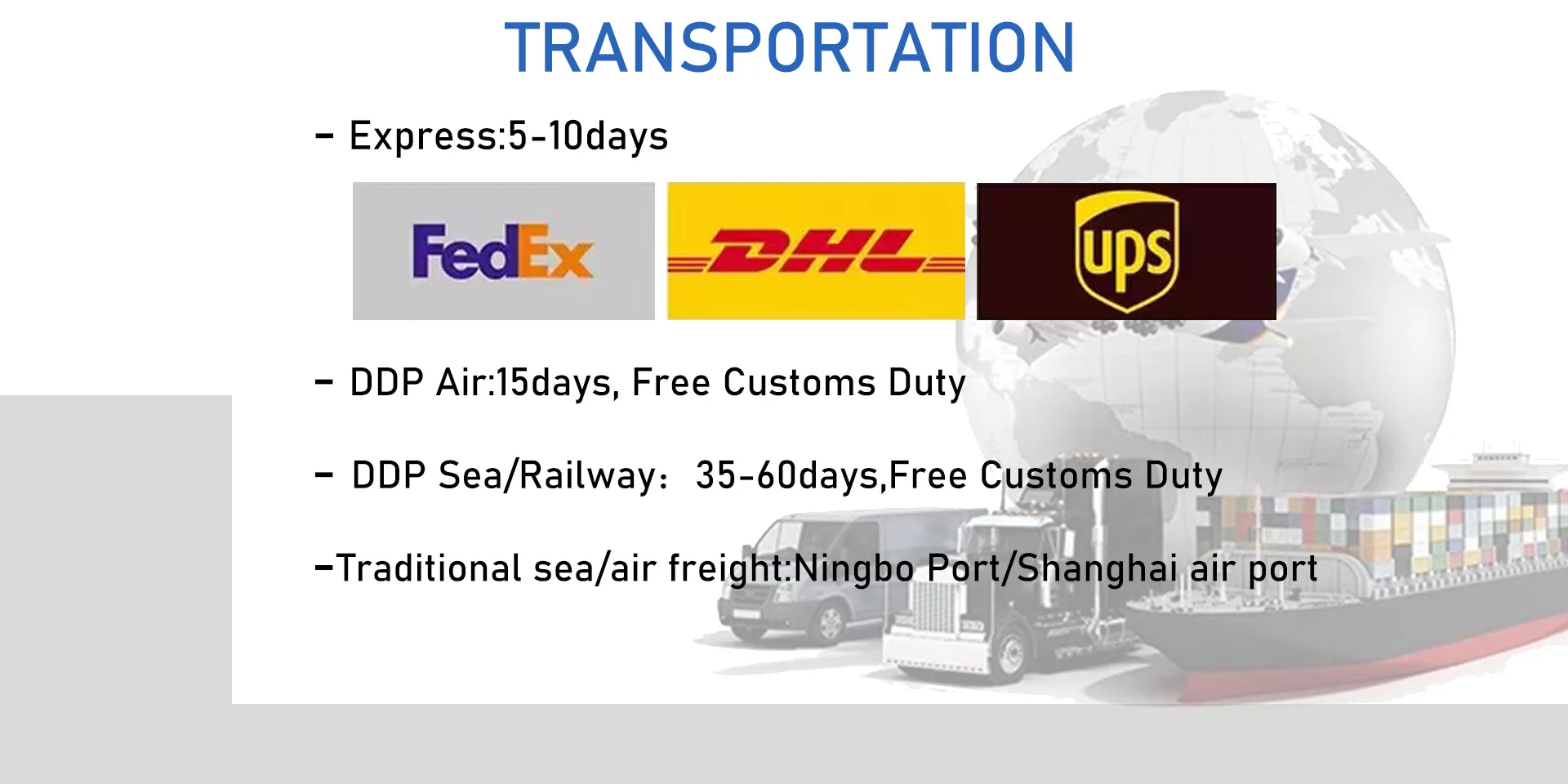 TRANSPORTATION

- Express:5-10days

FedEx

DHL

ups

- DDP Air:15days, Free Customs Duty

- DDP Sea/Railway： 35-60days,Free Customs Duty

-Traditional sea/air freight:Ningbo Port/Shanghai air port